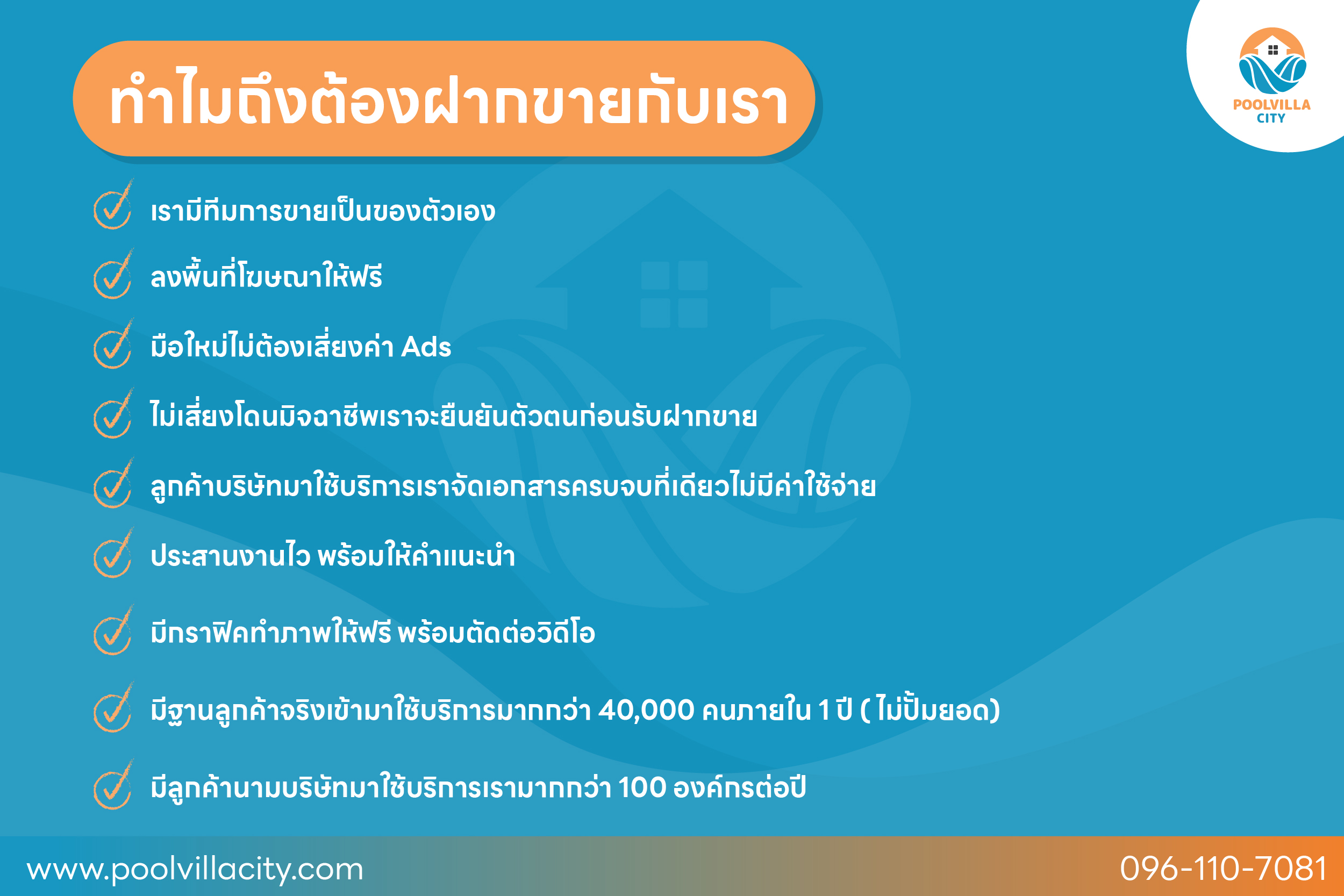 ทำไมถึงต้องฝากขายกับเรา

POOLVILLA CITY

เรามีทีมการขายเป็นของตัวเอง

ลงพื้นที่โฆษณาให้ฟรี

มือใหม่ไม่ต้องเสี่ยงค่า Ads

ไม่เสี่ยงโดนมิจฉาชีพเราจะยืนยันตัวตนก่อนรับฝากขาย

ลูกค้าบริษัทมาใช้บริการเราจัดเอกสารครบจบที่เดียวไม่มีค่าใช้จ่าย

ประสานงานไว พร้อมให้คำแนะนำ

มีกราฟิคทำภาพให้ฟรี พร้อมตัดต่อวิดีโอ

มีฐานลูกค้าจริงเข้ามาใช้บริการมากกว่า 40,000 คนภายใน 1 ปี ( ไม่ปั้มยอด)

มีลูกค้านามบริษัทมาใช้บริการเรามากกว่า 100 องค์กรต่อปี

www.poolvillacity.com

096-110-7081